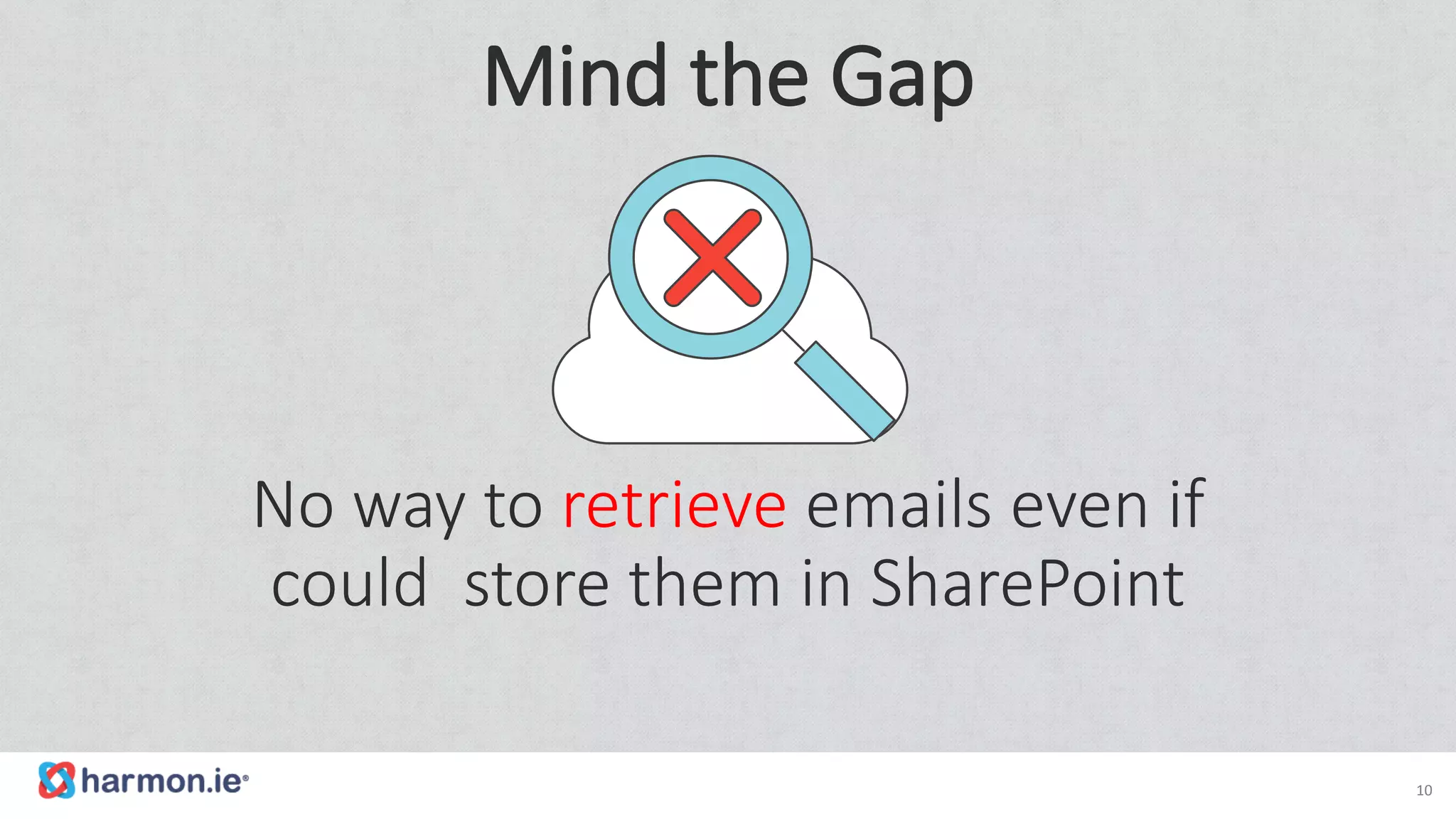 Mind the Gap

No way to retrieve emails even if could store them in SharePoint

harmon.ie®

10